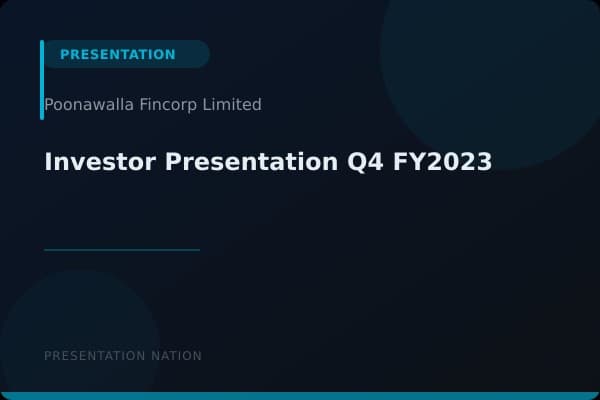 PRESENTATION

Poonawalla Fincorp Limited

Investor Presentation Q4 FY2023

PRESENTATION NATION